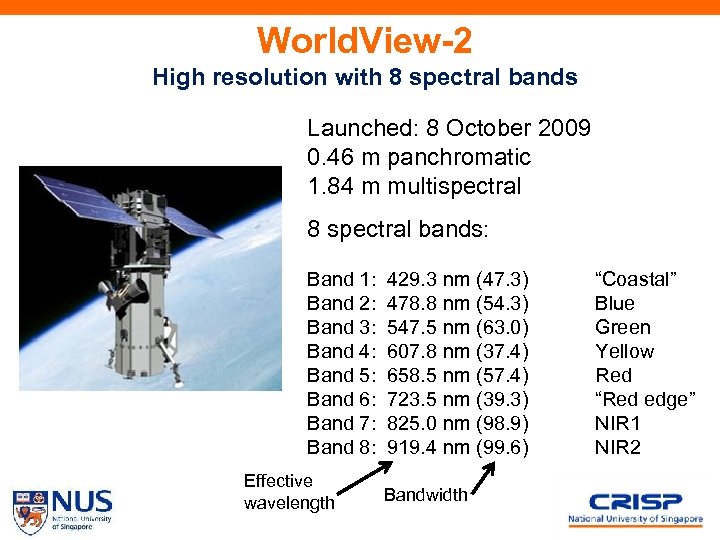 WorldView-2
High resolution with 8 spectral bands

Launched: 8 October 2009
0.46 m panchromatic
1.84 m multispectral

8 spectral bands:

| | | |
|---|---|---|
| Band 1: | 429.3 nm (47.3) | “Coastal” |
| Band 2: | 478.8 nm (54.3) | Blue |
| Band 3: | 547.5 nm (63.0) | Green |
| Band 4: | 607.8 nm (37.4) | Yellow |
| Band 5: | 658.5 nm (57.4) | Red |
| Band 6: | 723.5 nm (39.3) | “Red edge” |
| Band 7: | 825.0 nm (98.9) | NIR1 |
| Band 8: | 919.4 nm (99.6) | NIR2 |

Effective wavelength

Bandwidth

NUS National University of Singapore

CRISP
National University of Singapore